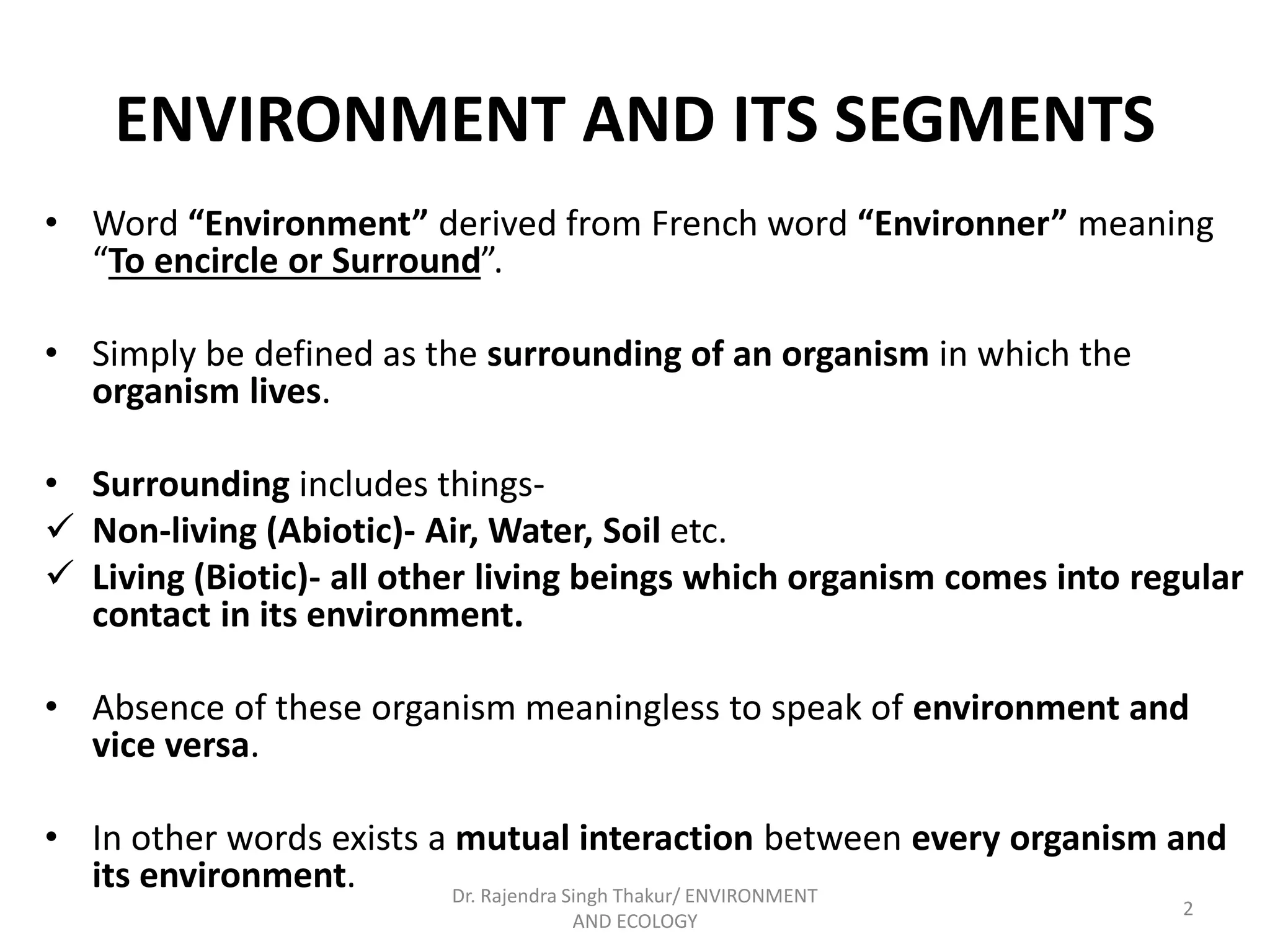 ENVIRONMENT AND ITS SEGMENTS

• Word “Environment” derived from French word “Environner” meaning “To encircle or Surround”.

• Simply be defined as the surrounding of an organism in which the organism lives.

• Surrounding includes things-
✓ Non-living (Abiotic)- Air, Water, Soil etc.
✓ Living (Biotic)- all other living beings which organism comes into regular contact in its environment.

• Absence of these organism meaningless to speak of environment and vice versa.

• In other words exists a mutual interaction between every organism and its environment.

Dr. Rajendra Singh Thakur/ ENVIRONMENT AND ECOLOGY

2